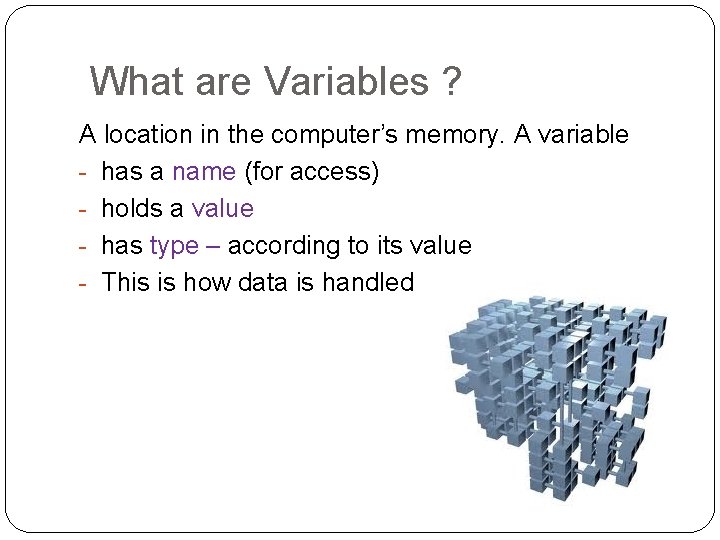 What are Variables ?

A location in the computer's memory. A variable

- has a name (for access)
- holds a value
- has type – according to its value
- This is how data is handled